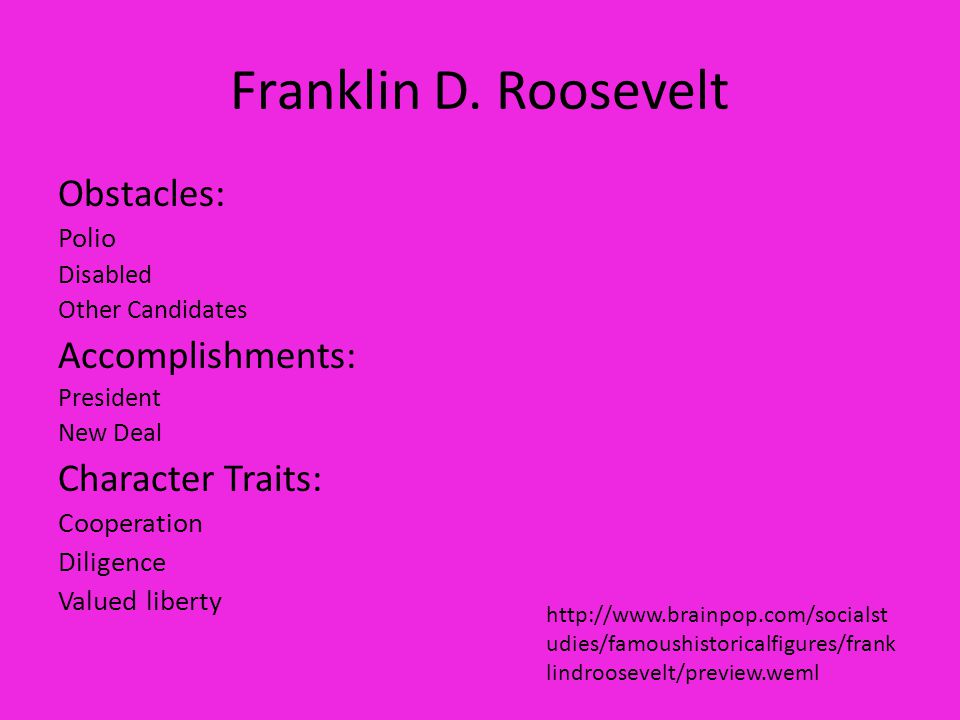 Franklin D. Roosevelt

Obstacles:
Polio
Disabled
Other Candidates

Accomplishments:
President
New Deal

Character Traits:
Cooperation
Diligence
Valued liberty

http://www.brainpop.com/socialstudies/famoushistoricalfigures/franklindroosevelt/preview.weml